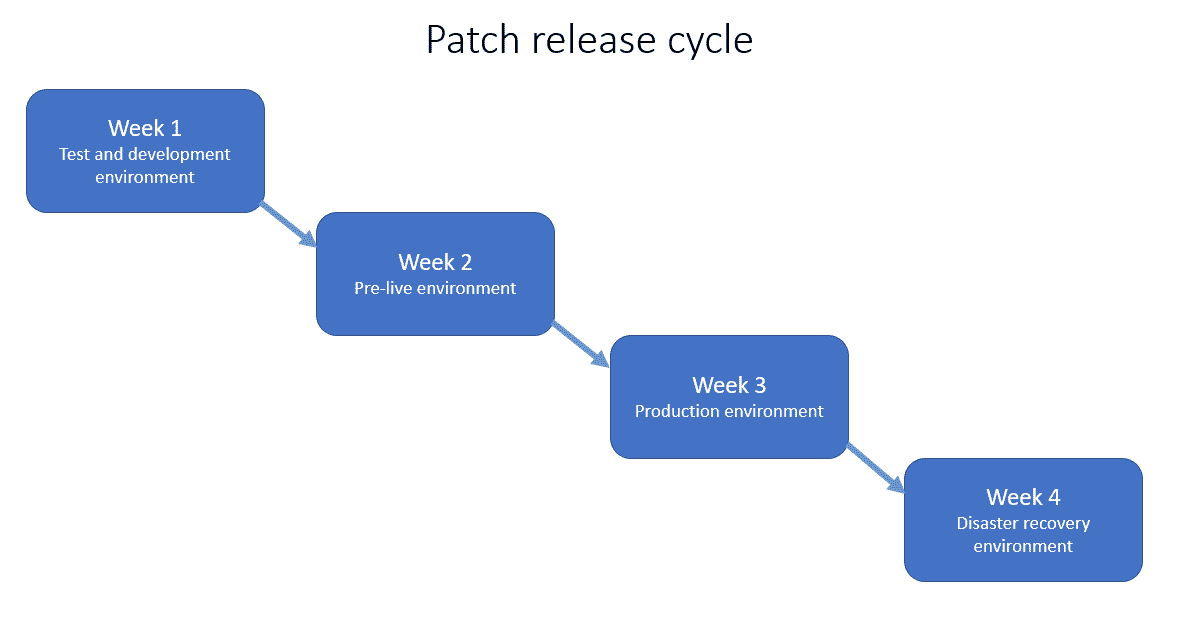 Patch release cycle

Week 1
Test and development environment

Week 2
Pre-live environment

Week 3
Production environment

Week 4
Disaster recovery environment